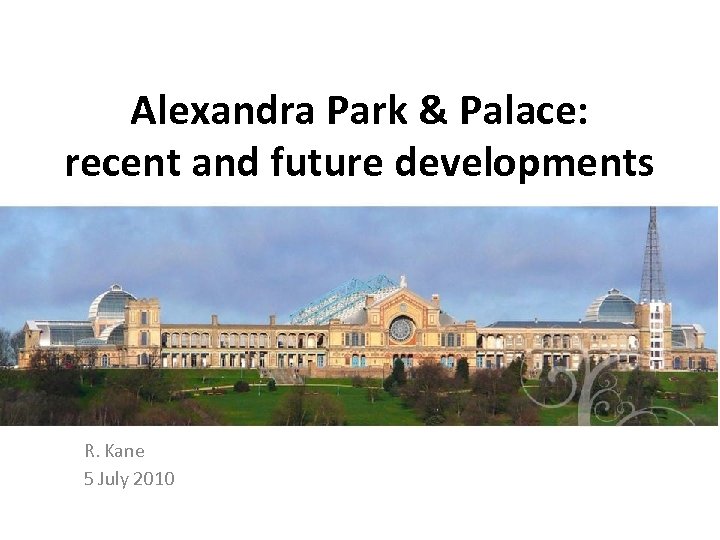 Alexandra Park & Palace:
recent and future developments

R. Kane
5 July 2010